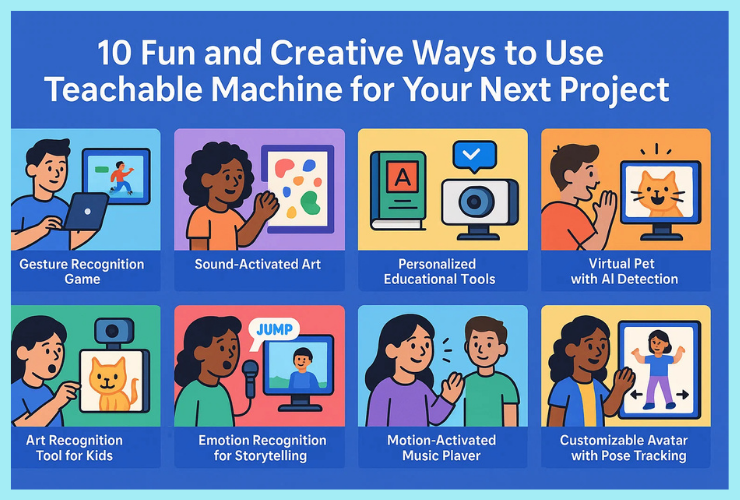 10 Fun and Creative Ways to Use Teachable Machine for Your Next Project

Gesture Recognition Game

Sound-Activated Art

A

Personalized Educational Tools

Virtual Pet with AI Detection

Art Recognition Tool for Kids

JUMP

Emotion Recognition for Storytelling

Motion-Activated Music Plaver

Customizable Avatar with Pose Tracking